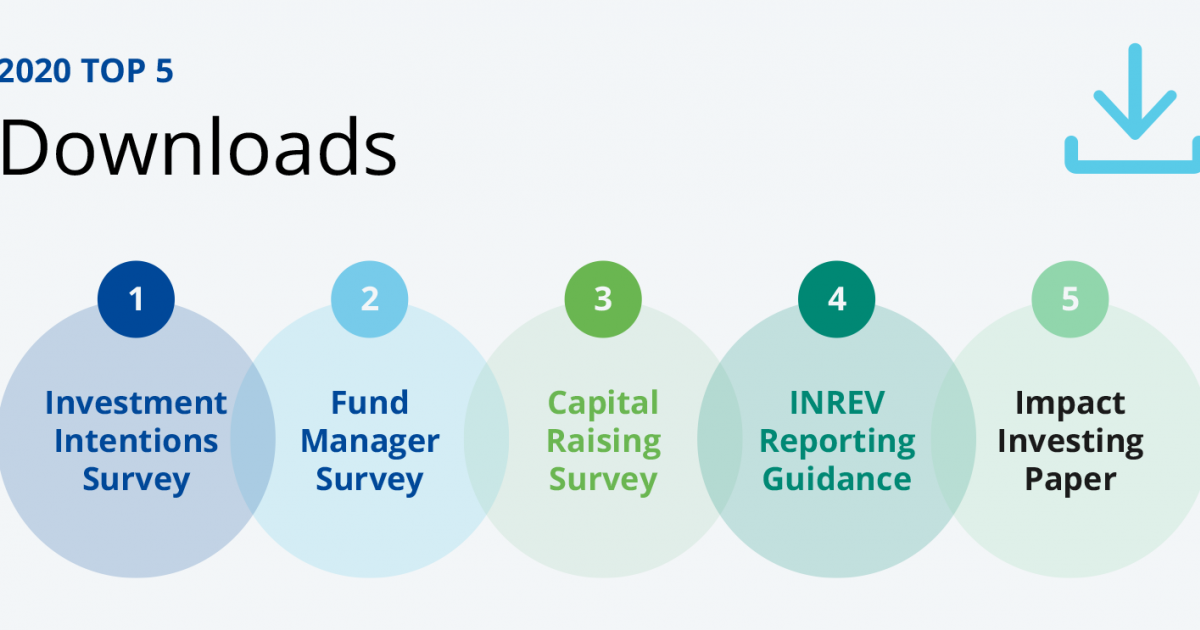 2020 TOP 5

Downloads

1

Investment Intentions Survey

2

Fund Manager Survey

3

Capital Raising Survey

4

INREV Reporting Guidance

5

Impact Investing Paper